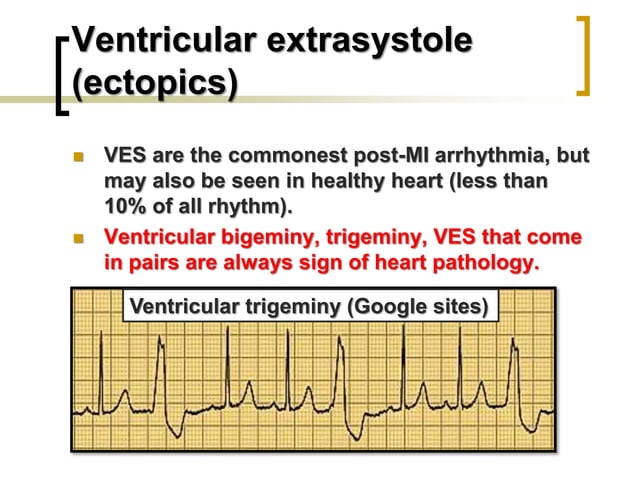 Ventricular extrasystole (ectopics)

VES are the commonest post-MI arrhythmia, but may also be seen in healthy heart (less than 10% of all rhythm).

Ventricular bigeminy, trigeminy, VES that come in pairs are always sign of heart pathology.

Ventricular trigeminy (Google sites)